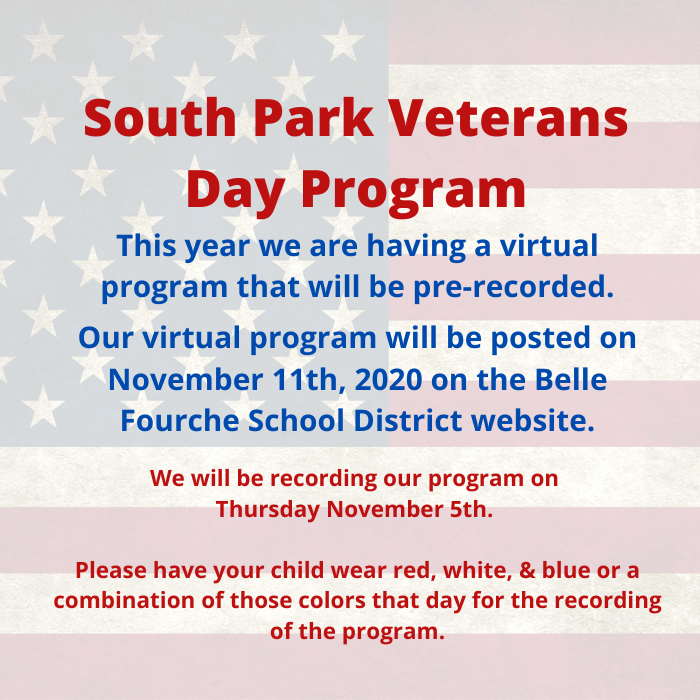 South Park Veterans Day Program

This year we are having a virtual program that will be pre-recorded.

Our virtual program will be posted on November 11th, 2020 on the Belle Fourche School District website.

We will be recording our program on Thursday November 5th.

Please have your child wear red, white, & blue or a combination of those colors that day for the recording of the program.